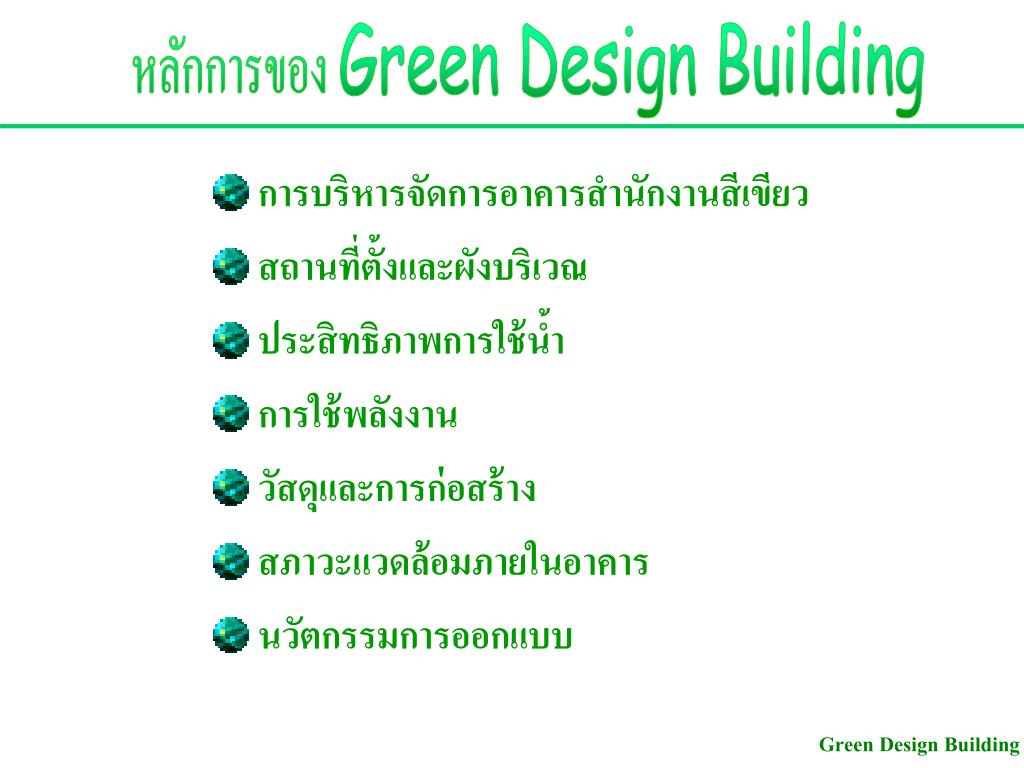 หลักการของ Green Design Building

การบริหารจัดการอาคารสำนักงานสีเขียว

สถานที่ตั้งและผังบริเวณ

ประสิทธิภาพการใช้น้ำ

การใช้พลังงาน

วัสดุและการก่อสร้าง

สภาวะแวดล้อมภายในอาคาร

นวัตกรรมการออกแบบ

Green Design Building